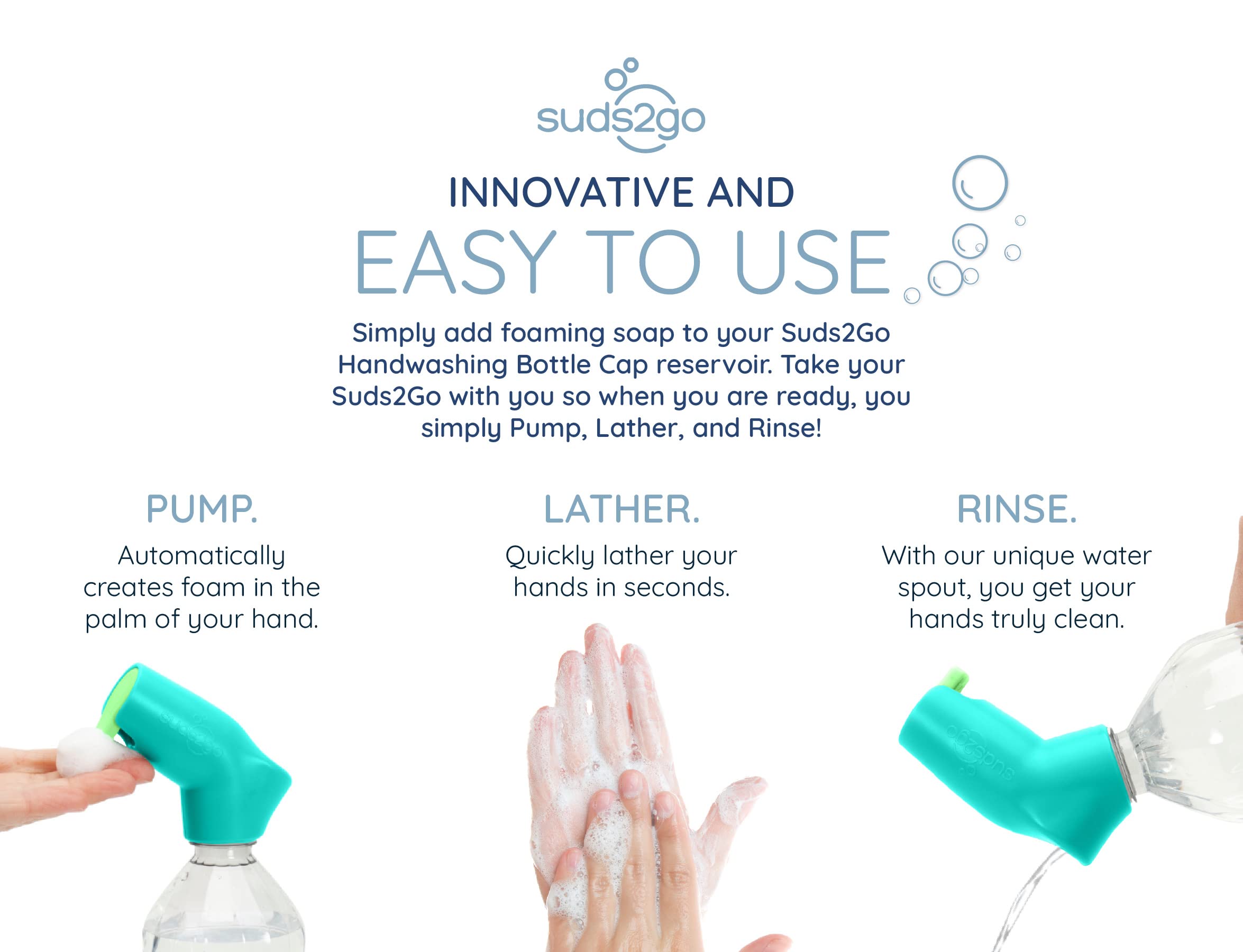 suds2go

INNOVATIVE AND
EASY TO USE

Simply add foaming soap to your Suds2Go Handwashing Bottle Cap reservoir. Take your Suds2Go with you so when you are ready, you simply Pump, Lather, and Rinse!

PUMP.
Automatically creates foam in the palm of your hand.

LATHER.
Quickly lather your hands in seconds.

RINSE.
With our unique water spout, you get your hands truly clean.

suds2go

suds2go